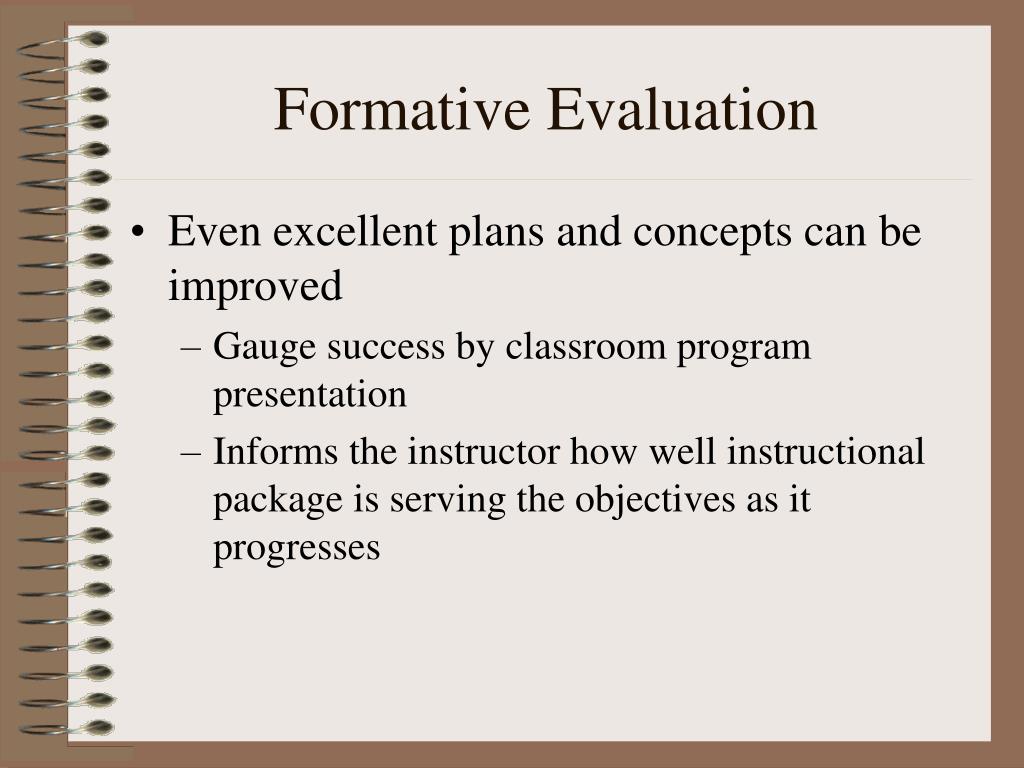 Formative Evaluation

• Even excellent plans and concepts can be improved
– Gauge success by classroom program presentation
– Informs the instructor how well instructional package is serving the objectives as it progresses